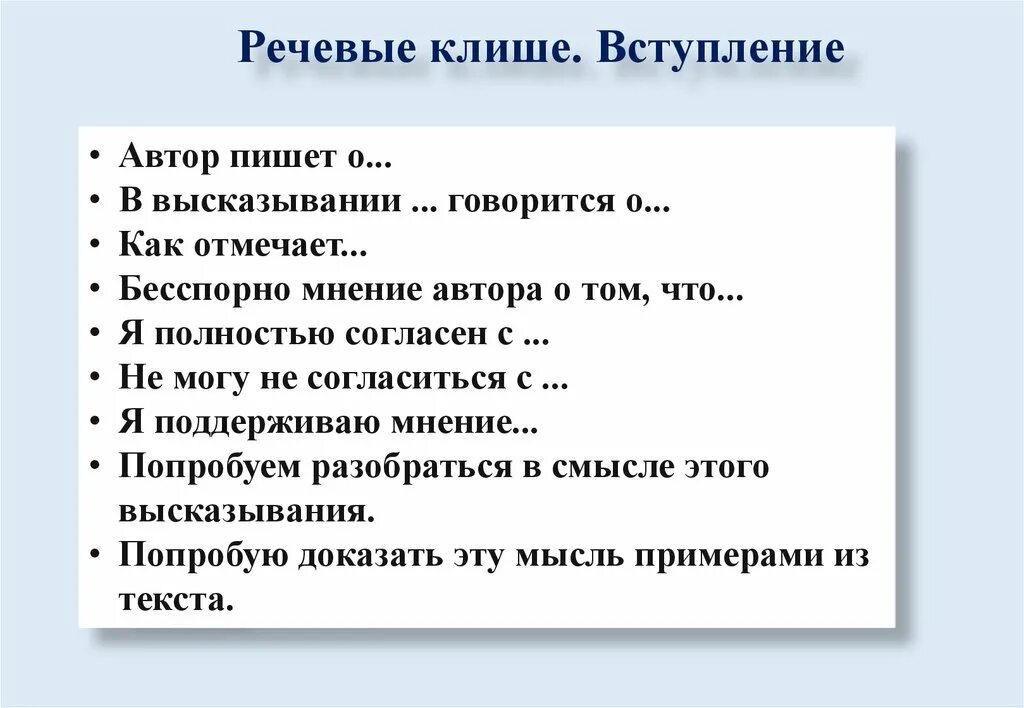 Речевые клише. Вступление

• Автор пишет о...
• В высказывании ... говорится о...
• Как отмечает...
• Бесспорно мнение автора о том, что...
• Я полностью согласен с ...
• Не могу не согласиться с ...
• Я поддерживаю мнение...
• Попробуем разобраться в смысле этого высказывания.
• Попробую доказать эту мысль примерами из текста.